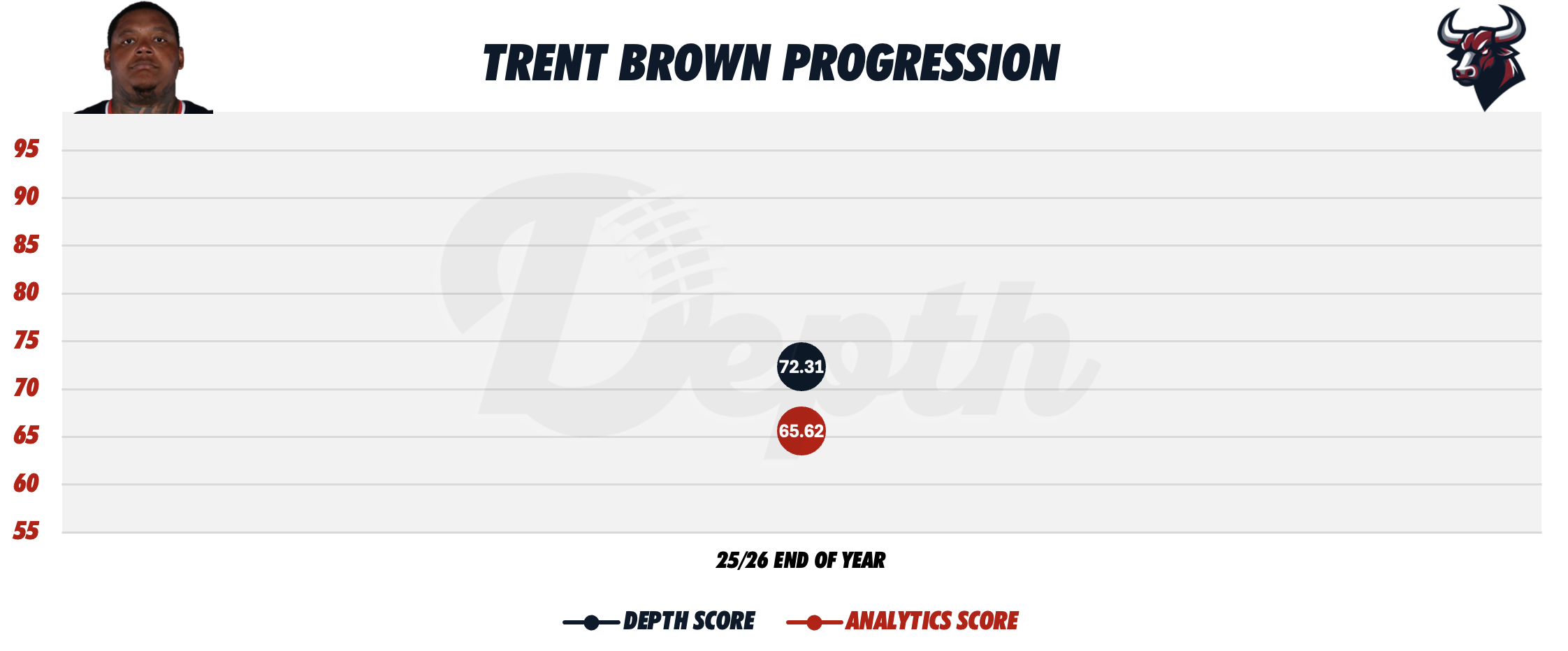 TRENT BROWN PROGRESSION

95
90
85
80
75
70
65
60
55

Depth

72.31
65.62

25/26 END OF YEAR

DEPTH SCORE ANALYTICS SCORE